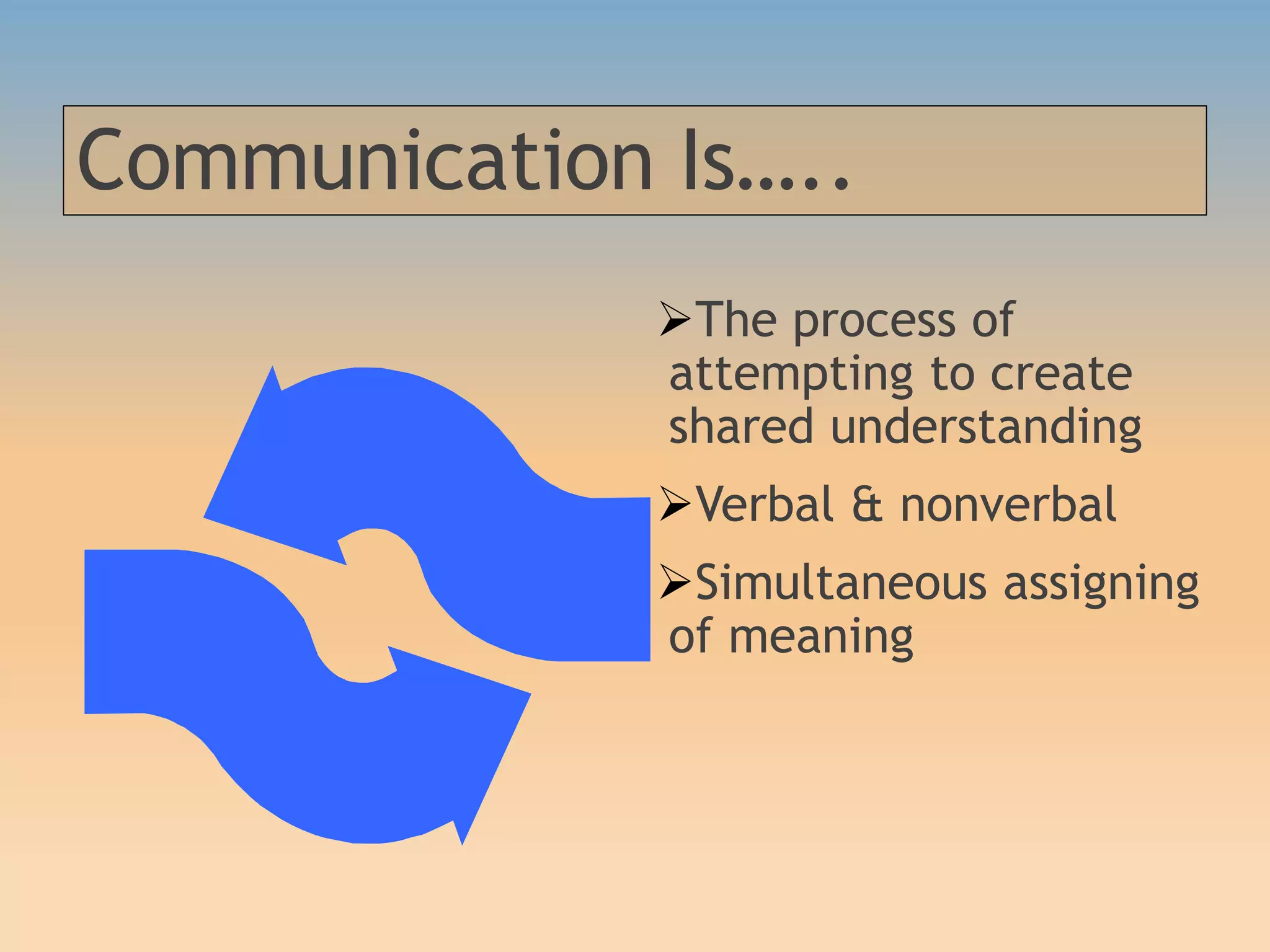 Communication Is…..

➢The process of attempting to create shared understanding

➢Verbal & nonverbal

➢Simultaneous assigning of meaning